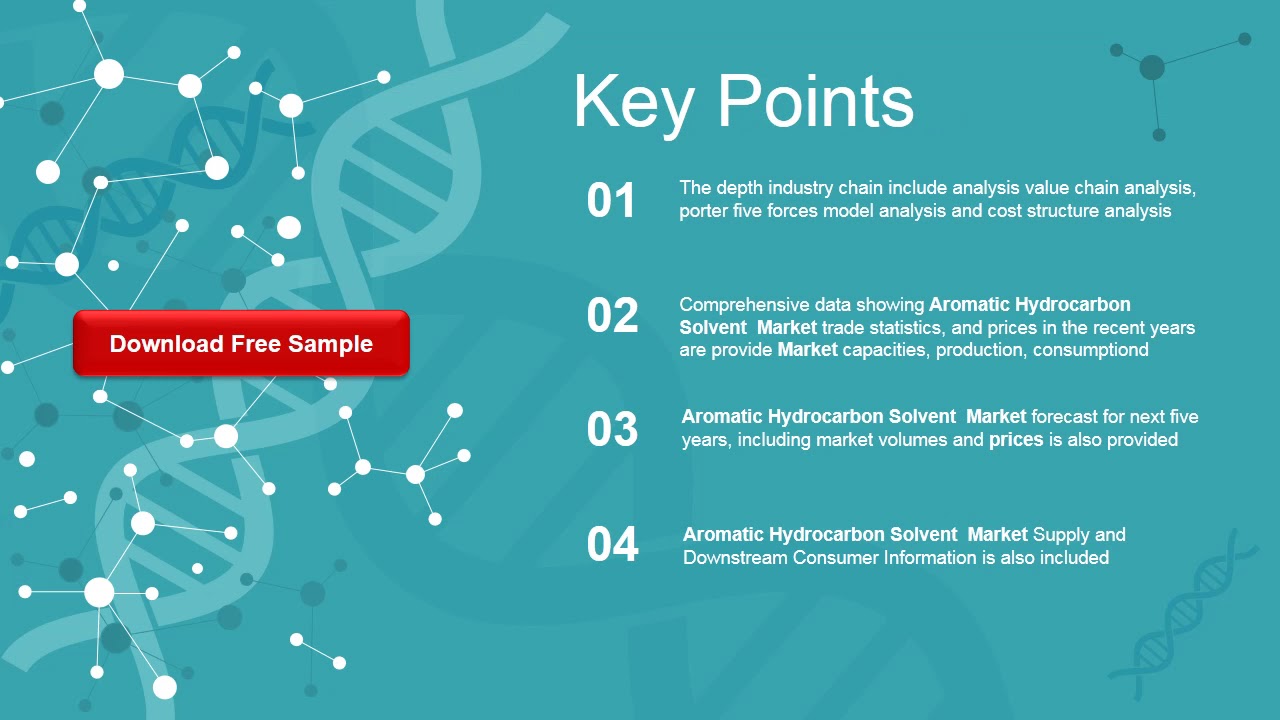 Download Free Sample

Key Points

01
The depth industry chain include analysis value chain analysis, porter five forces model analysis and cost structure analysis

02
Comprehensive data showing Aromatic Hydrocarbon Solvent Market trade statistics, and prices in the recent years are provide Market capacities, production, consumptiond

03
Aromatic Hydrocarbon Solvent Market forecast for next five years, including market volumes and prices is also provided

04
Aromatic Hydrocarbon Solvent Market Supply and Downstream Consumer Information is also included